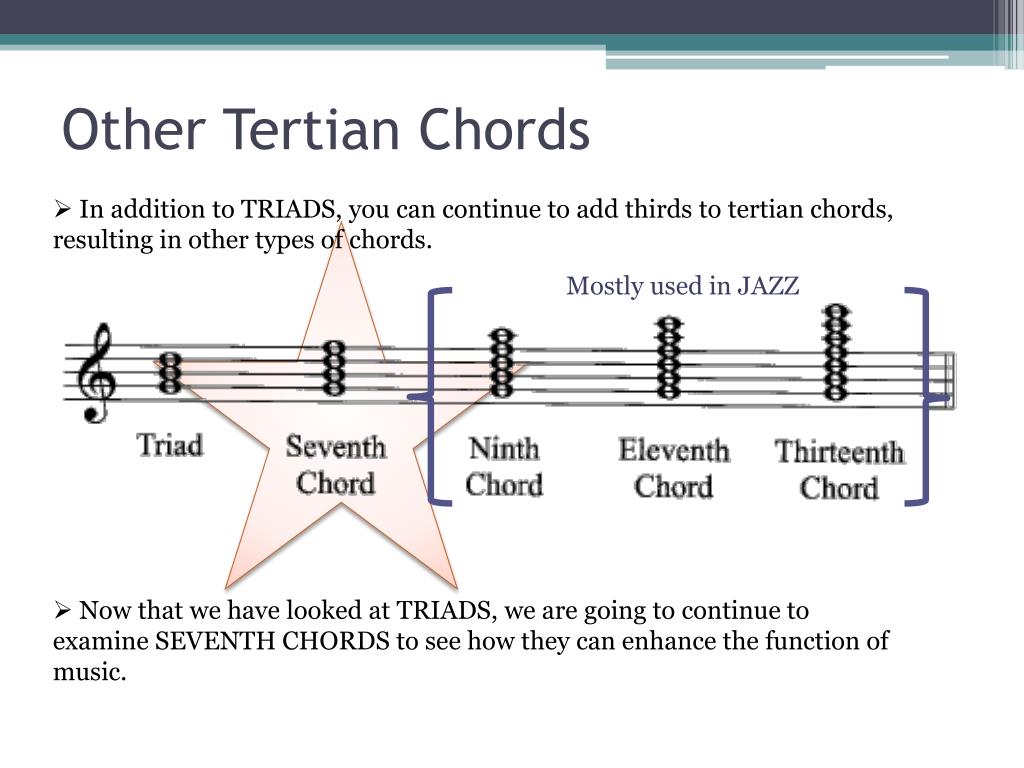 Other Tertian Chords

➢ In addition to TRIADS, you can continue to add thirds to tertian chords, resulting in other types of chords.

Mostly used in JAZZ

Triad

Seventh Chord

Ninth Chord

Eleventh Chord

Thirteenth Chord

➢ Now that we have looked at TRIADS, we are going to continue to examine SEVENTH CHORDS to see how they can enhance the function of music.